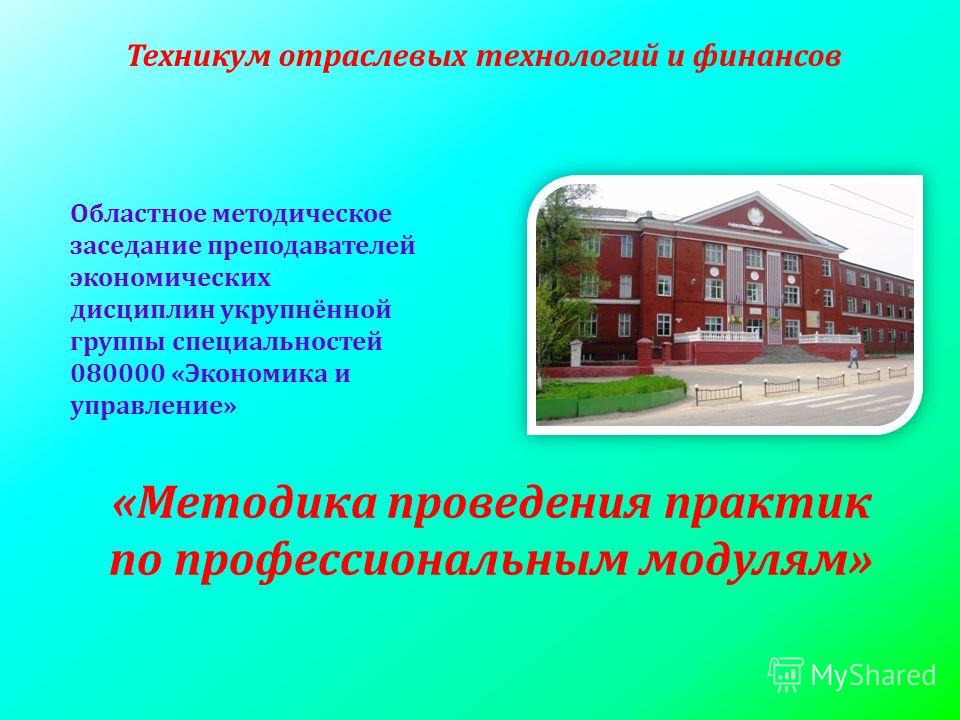 Техникум отраслевых технологий и финансов

Областное методическое заседание преподавателей экономических дисциплин укрупнённой группы специальностей 080000 «Экономика и управление»

«Методика проведения практик по профессиональным модулям»

MyShared